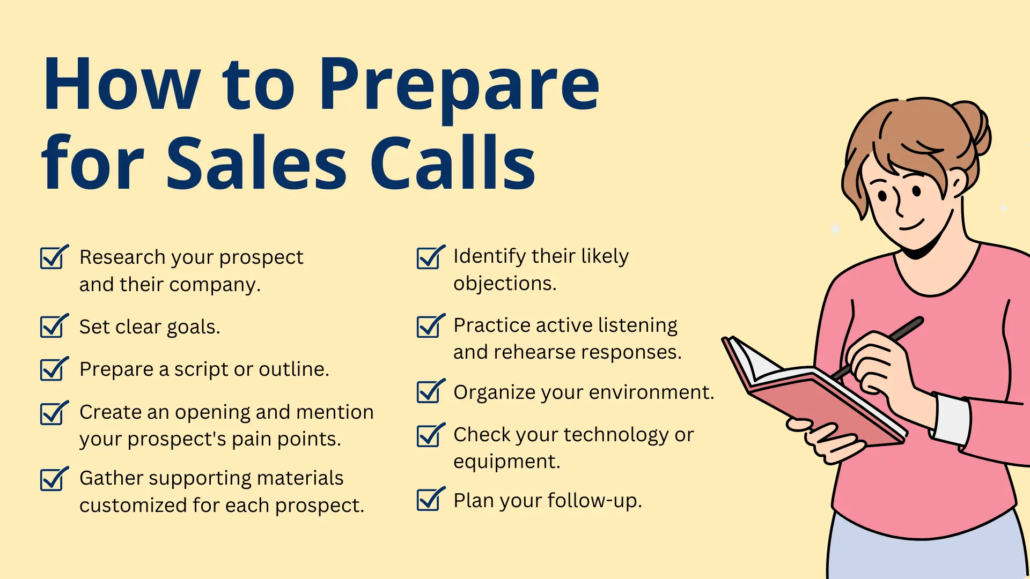 How to Prepare for Sales Calls

Research your prospect and their company.

Set clear goals.

Prepare a script or outline.

Create an opening and mention your prospect's pain points.

Gather supporting materials customized for each prospect.

Identify their likely objections.

Practice active listening and rehearse responses.

Organize your environment.

Check your technology or equipment.

Plan your follow-up.